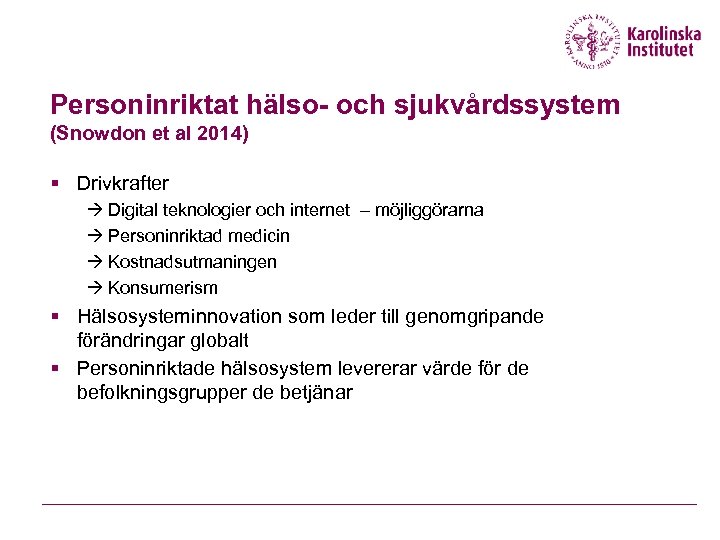 KAROLINSKA INSTITUTET ANNO 1810

Karolinska Institutet

Personinriktat hälso- och sjukvårdssystem
(Snowdon et al 2014)

▪ Drivkrafter
→ Digital teknologier och internet – möjliggörarna
→ Personinriktad medicin
→ Kostnadsutmaningen
→ Konsumerism
▪ Hälsosysteminnovation som leder till genomgripande förändringar globalt
▪ Personinriktade hälsosystem levererar värde för de befolkningsgrupper de betjänar